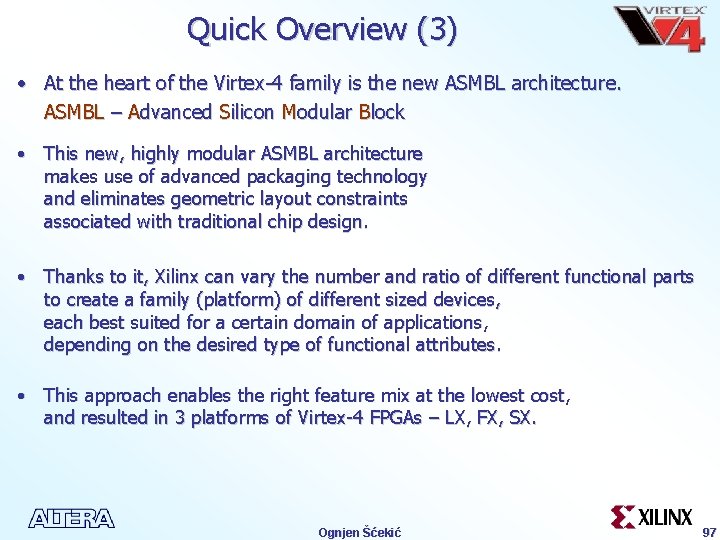 Quick Overview (3)

VIRTEX
4

• At the heart of the Virtex-4 family is the new ASMBL architecture.
ASMBL – Advanced Silicon Modular Block

• This new, highly modular ASMBL architecture makes use of advanced packaging technology and eliminates geometric layout constraints associated with traditional chip design.

• Thanks to it, Xilinx can vary the number and ratio of different functional parts to create a family (platform) of different sized devices, each best suited for a certain domain of applications, depending on the desired type of functional attributes.

• This approach enables the right feature mix at the lowest cost, and resulted in 3 platforms of Virtex-4 FPGAs – LX, FX, SX.

ALTERA

Ognjen Šćekić

XILINX

97